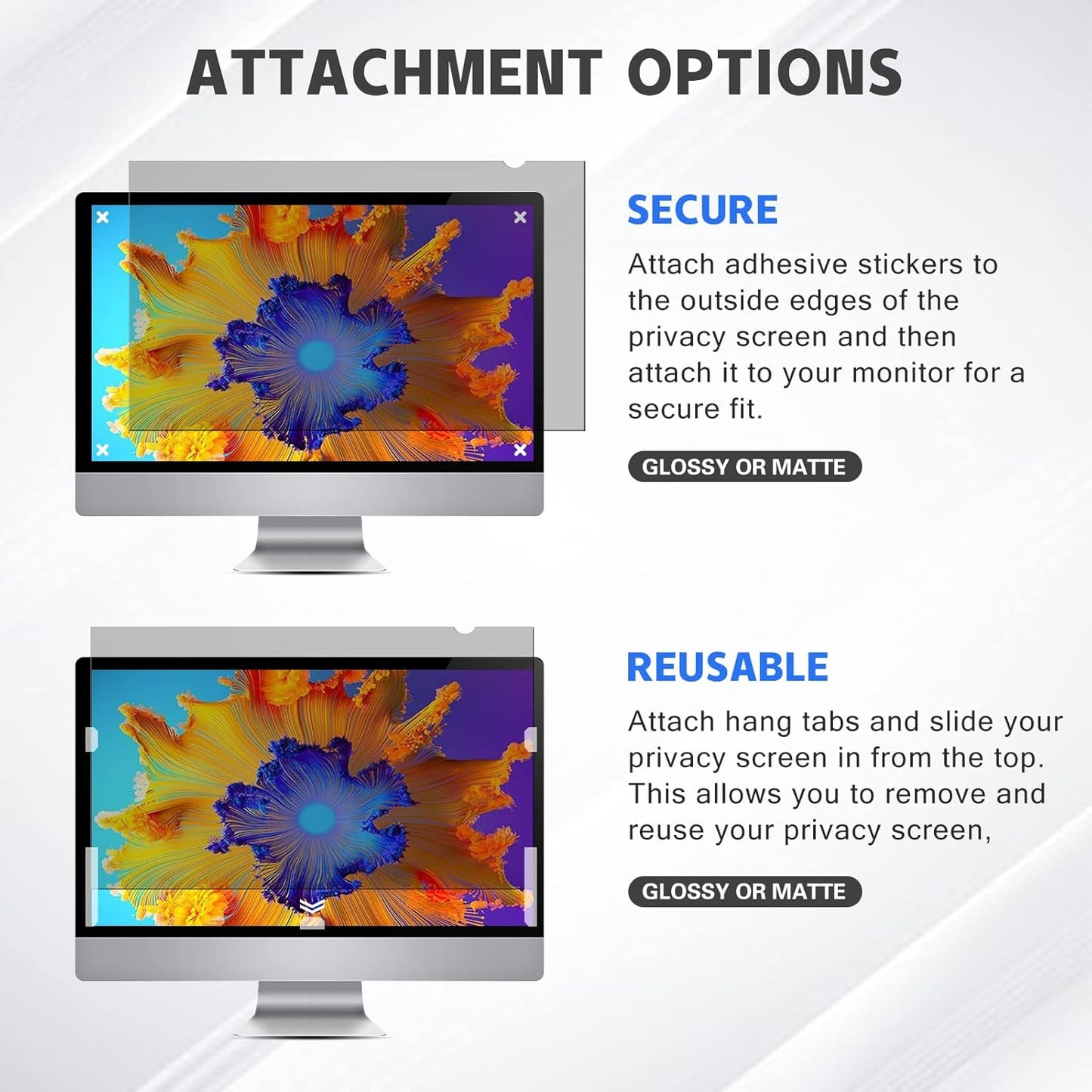 ATTACHMENT OPTIONS

SECURE

Attach adhesive stickers to the outside edges of the privacy screen and then attach it to your monitor for a secure fit.

GLOSSY OR MATTE

REUSABLE

Attach hang tabs and slide your privacy screen in from the top. This allows you to remove and reuse your privacy screen,

GLOSSY OR MATTE